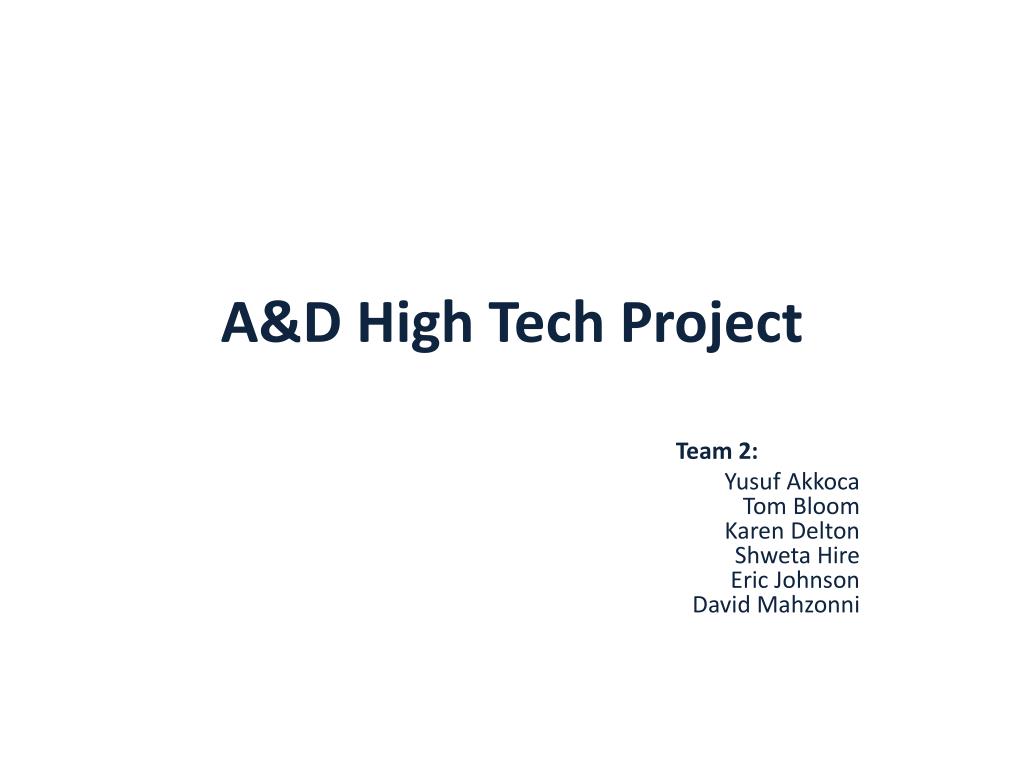 A&D High Tech Project

Team 2:
Yusuf Akkoca
Tom Bloom
Karen Delton
Shweta Hire
Eric Johnson
David Mahzonni